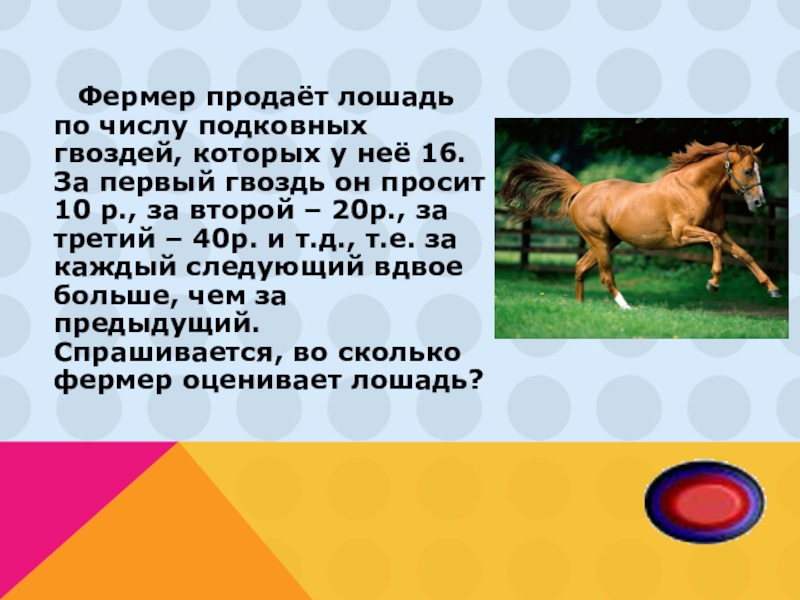 Фермер продаёт лошадь по числу подковных гвоздей, которых у неё 16. За первый гвоздь он просит 10 р., за второй – 20р., за третий – 40р. и т.д., т.е. за каждый следующий вдвое больше, чем за предыдущий. Спрашивается, во сколько фермер оценивает лошадь?